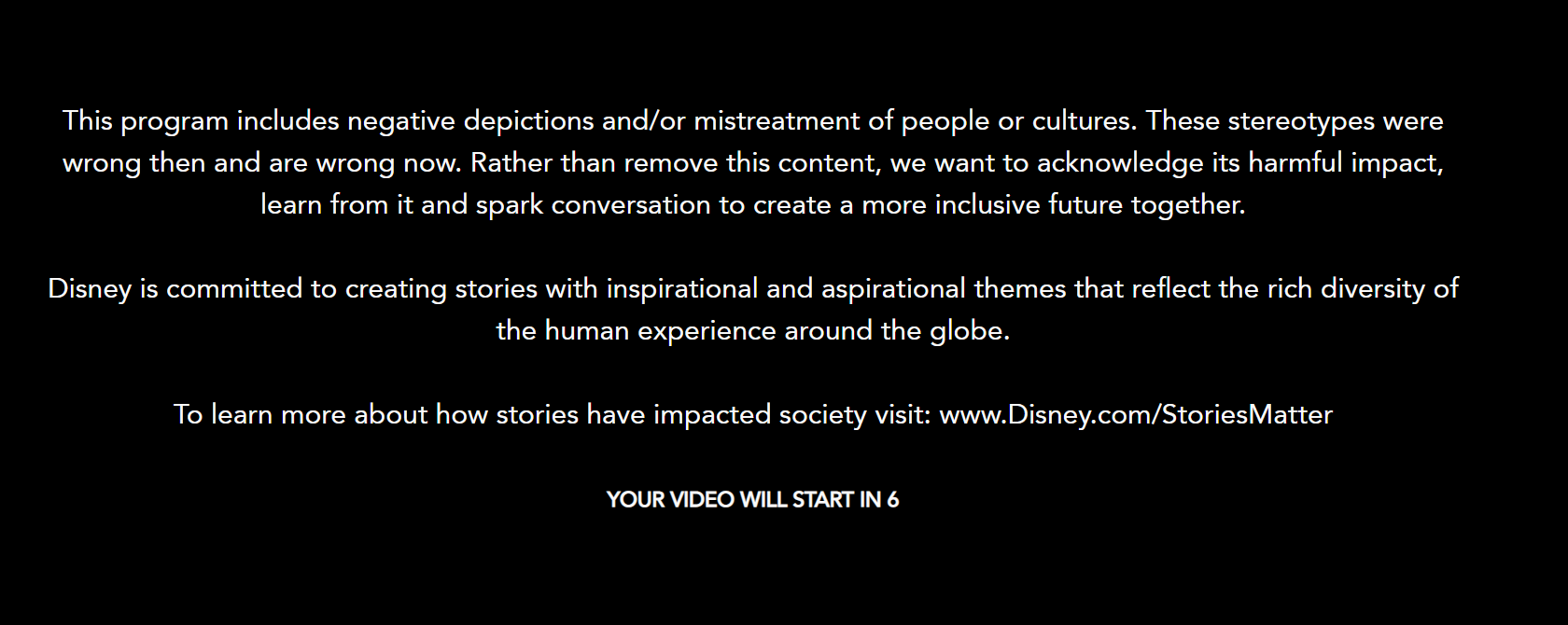 This program includes negative depictions and/or mistreatment of people or cultures. These stereotypes were wrong then and are wrong now. Rather than remove this content, we want to acknowledge its harmful impact, learn from it and spark conversation to create a more inclusive future together.

Disney is committed to creating stories with inspirational and aspirational themes that reflect the rich diversity of the human experience around the globe.

To learn more about how stories have impacted society visit: www.Disney.com/StoriesMatter

YOUR VIDEO WILL START IN 6